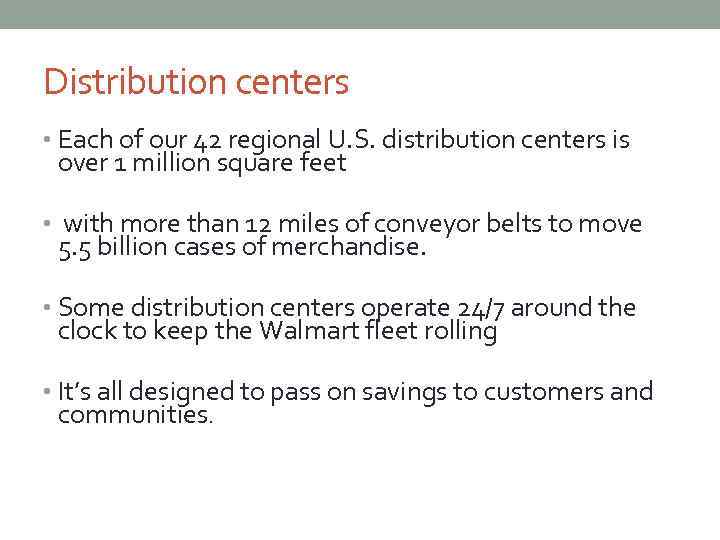 Distribution centers

• Each of our 42 regional U.S. distribution centers is over 1 million square feet

• with more than 12 miles of conveyor belts to move 5.5 billion cases of merchandise.

• Some distribution centers operate 24/7 around the clock to keep the Walmart fleet rolling

• It's all designed to pass on savings to customers and communities.